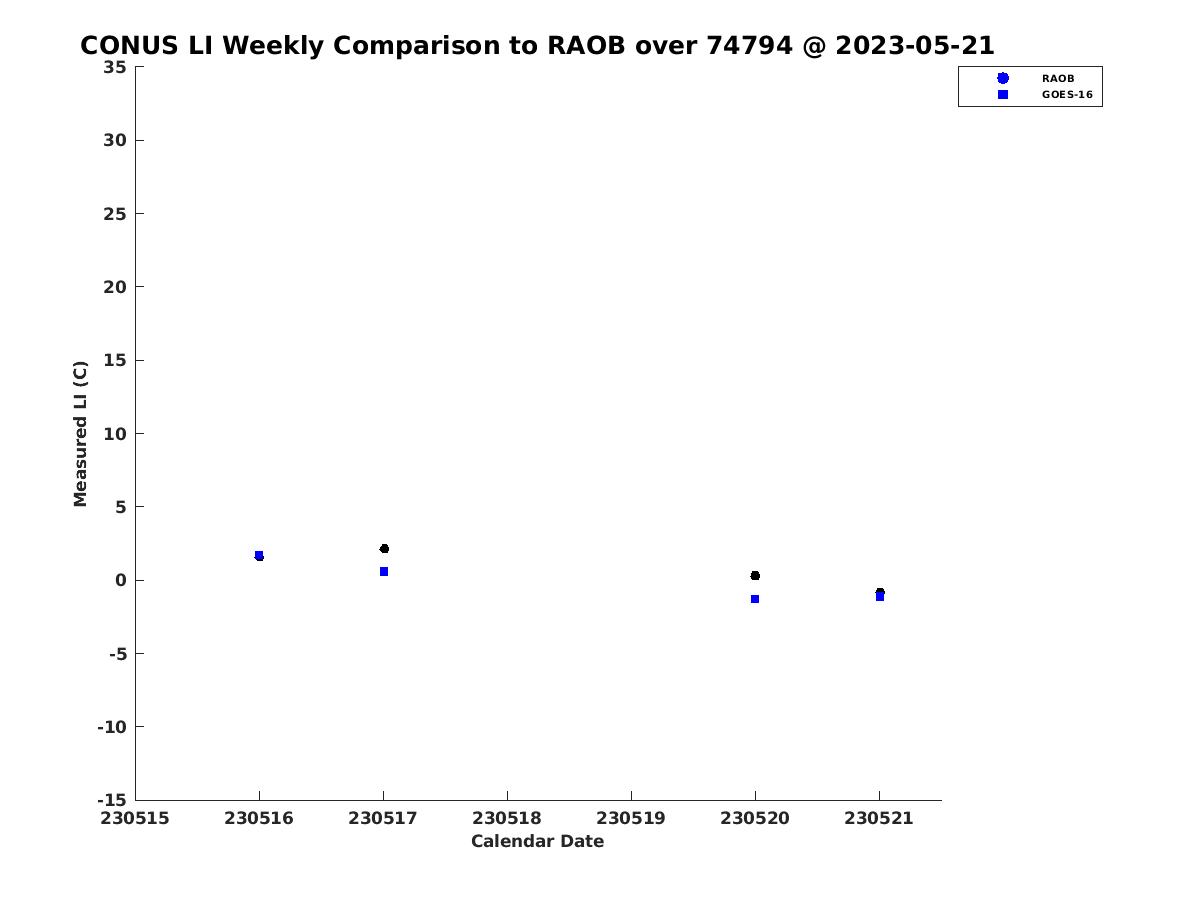 CONUS LI Weekly Comparison to RAOB over 74794 @ 2023-05-21

RAOB
GOES-16

Measured LI (C)

35
30
25
20
15
10
5
0
-5
-10
-15

230515
230516
230517
230518
230519
230520
230521

Calendar Date